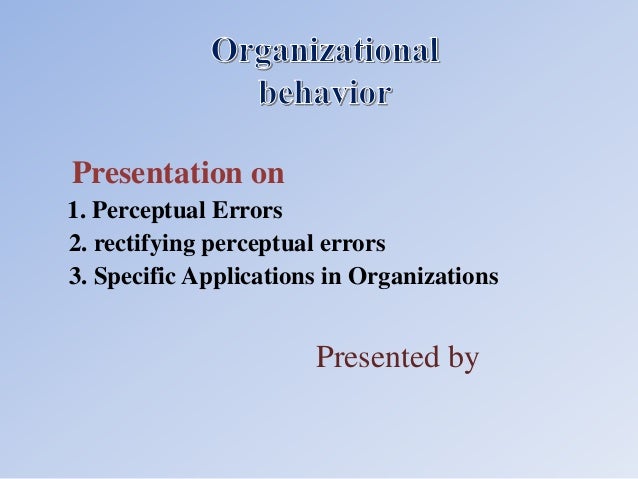 Organizational behavior

Presentation on

1. Perceptual Errors
2. rectifying perceptual errors
3. Specific Applications in Organizations

Presented by